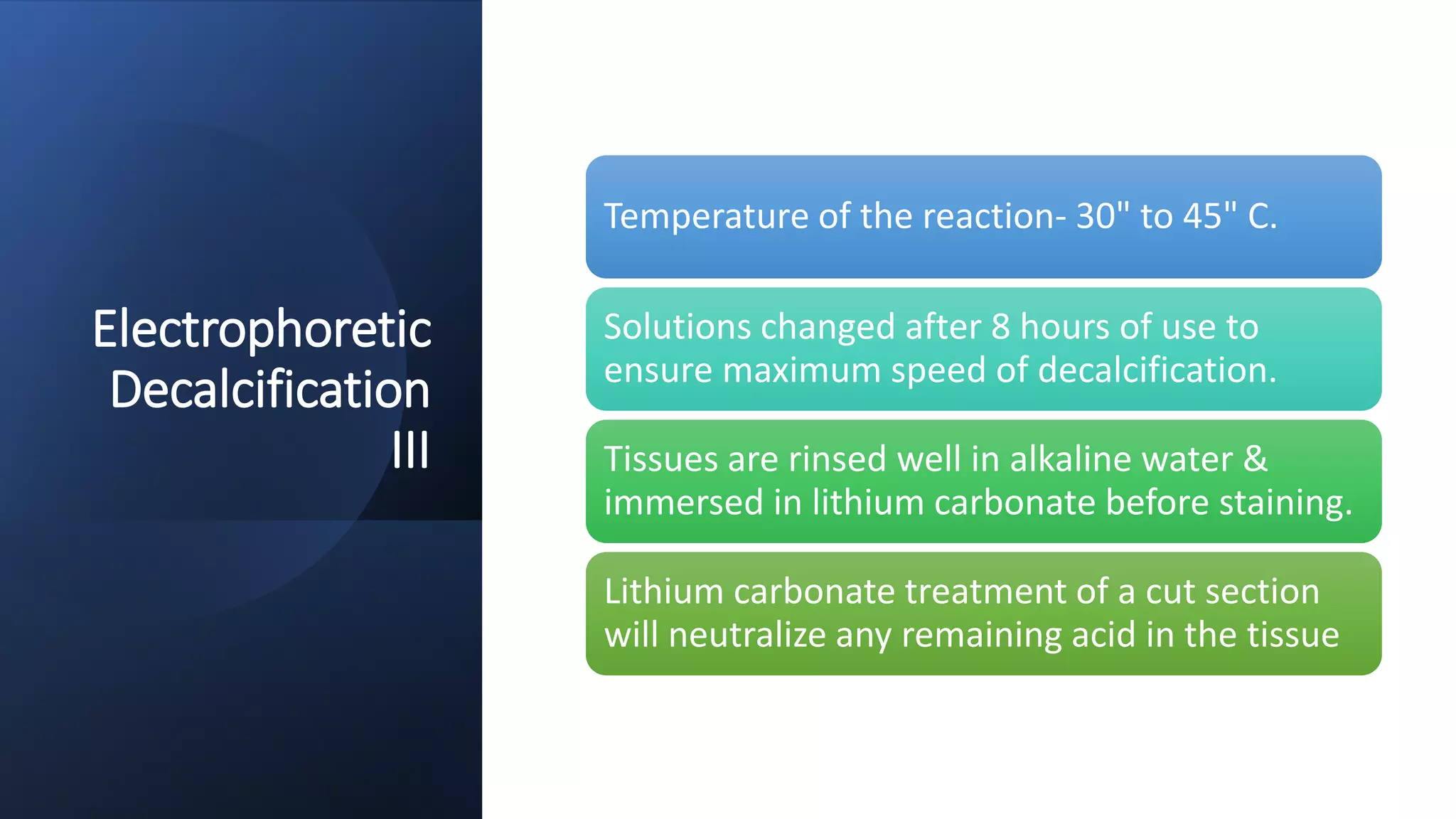 Electrophoretic Decalcification III

Temperature of the reaction- 30" to 45" C.

Solutions changed after 8 hours of use to ensure maximum speed of decalcification.

Tissues are rinsed well in alkaline water & immersed in lithium carbonate before staining.

Lithium carbonate treatment of a cut section will neutralize any remaining acid in the tissue